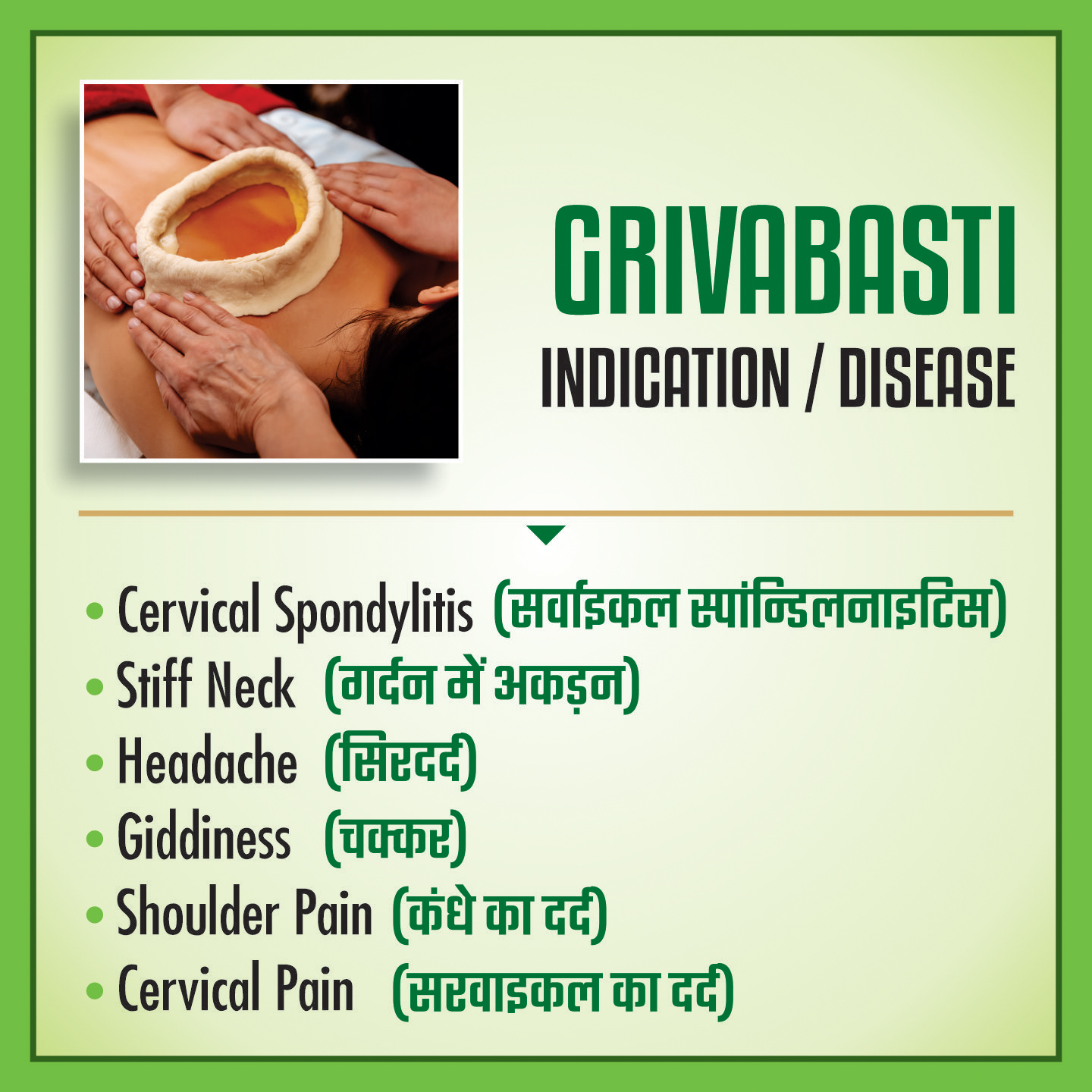 GRIVABASTI
INDICATION / DISEASE

• Cervical Spondylitis (सर्वाइकल स्पांन्डिलनाइटिस)
• Stiff Neck (गर्दन में अकड़न)
• Headache (सिरदर्द)
• Giddiness (चक्कर)
• Shoulder Pain (कंधे का दर्द)
• Cervical Pain (सरवाइकल का दर्द)